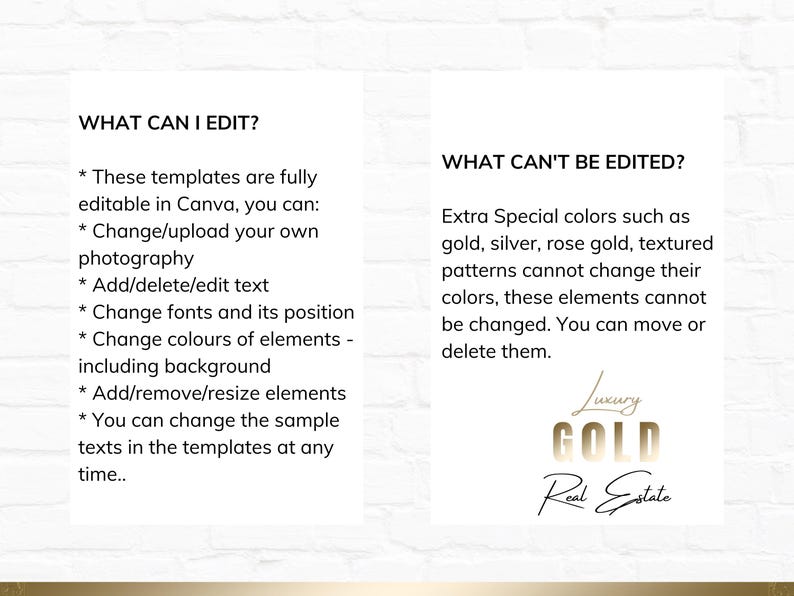 WHAT CAN I EDIT?

* These templates are fully editable in Canva, you can:
* Change/upload your own photography
* Add/delete/edit text
* Change fonts and its position
* Change colours of elements - including background
* Add/remove/resize elements
* You can change the sample texts in the templates at any time..

WHAT CAN'T BE EDITED?

Extra Special colors such as gold, silver, rose gold, textured patterns cannot change their colors, these elements cannot be changed. You can move or delete them.

Luxury
GOLD
Real Estate